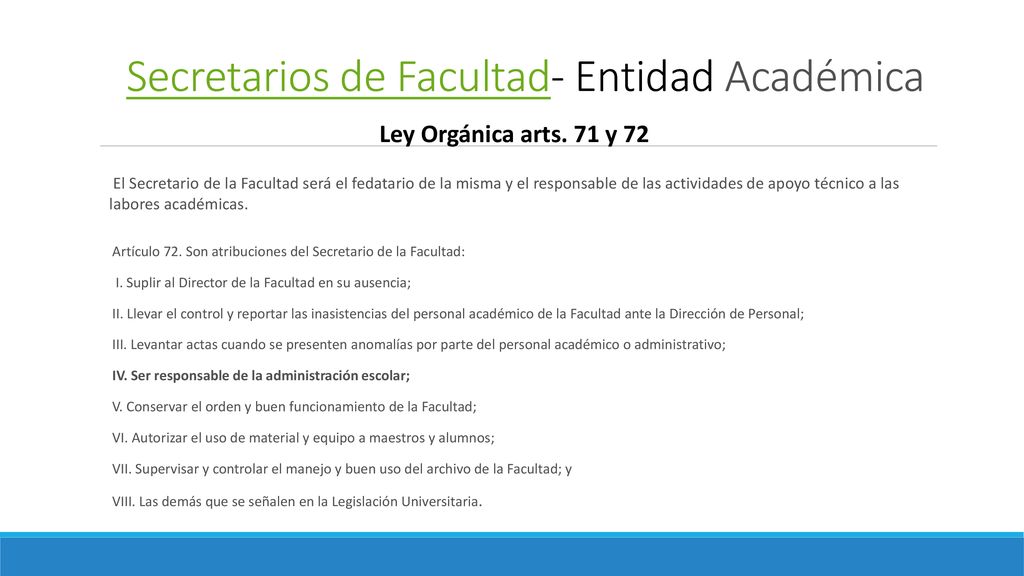 Secretarios de Facultad- Entidad Académica

Ley Orgánica arts. 71 y 72

El Secretario de la Facultad será el fedatario de la misma y el responsable de las actividades de apoyo técnico a las labores académicas.

Artículo 72. Son atribuciones del Secretario de la Facultad:

I. Suplir al Director de la Facultad en su ausencia;

II. Llevar el control y reportar las inasistencias del personal académico de la Facultad ante la Dirección de Personal;

III. Levantar actas cuando se presenten anomalías por parte del personal académico o administrativo;

IV. Ser responsable de la administración escolar;

V. Conservar el orden y buen funcionamiento de la Facultad;

VI. Autorizar el uso de material y equipo a maestros y alumnos;

VII. Supervisar y controlar el manejo y buen uso del archivo de la Facultad; y

VIII. Las demás que se señalen en la Legislación Universitaria.